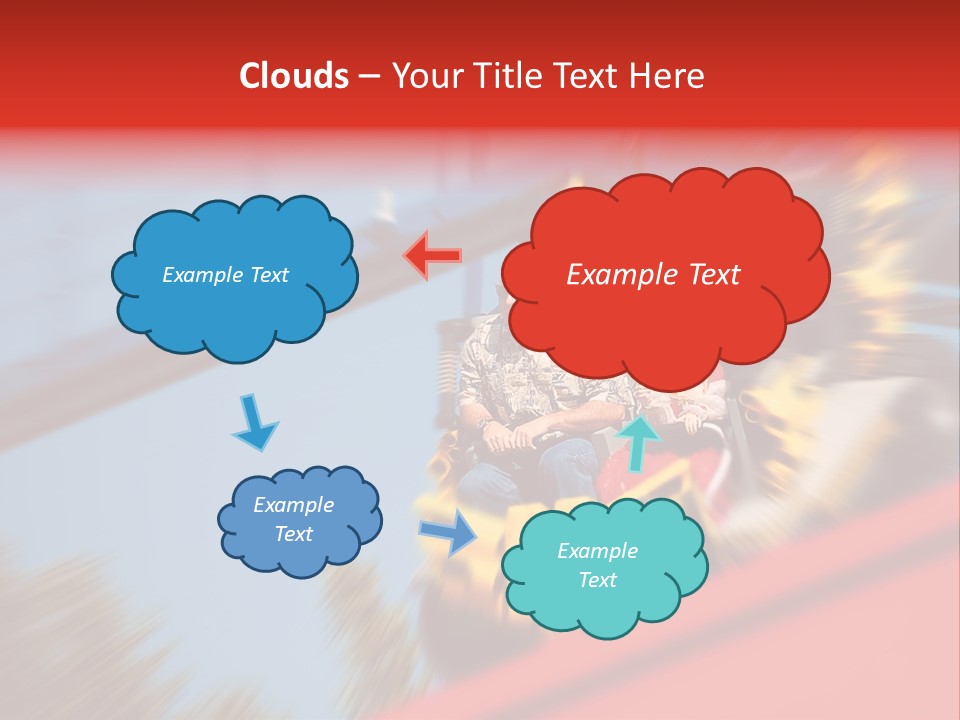 Clouds – Your Title Text Here

Example Text

Example Text

Example Text

Example Text